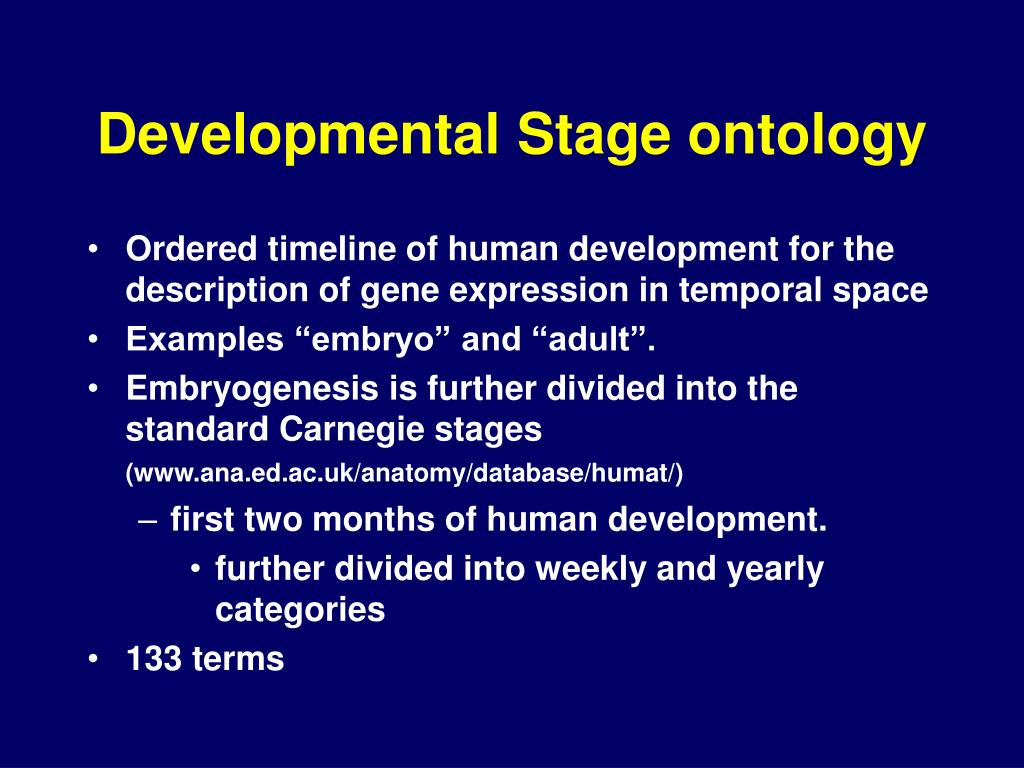 Developmental Stage ontology

• Ordered timeline of human development for the description of gene expression in temporal space
• Examples “embryo” and “adult”.
• Embryogenesis is further divided into the standard Carnegie stages (www.ana.ed.ac.uk/anatomy/database/humat/)
– first two months of human development.
• further divided into weekly and yearly categories
• 133 terms